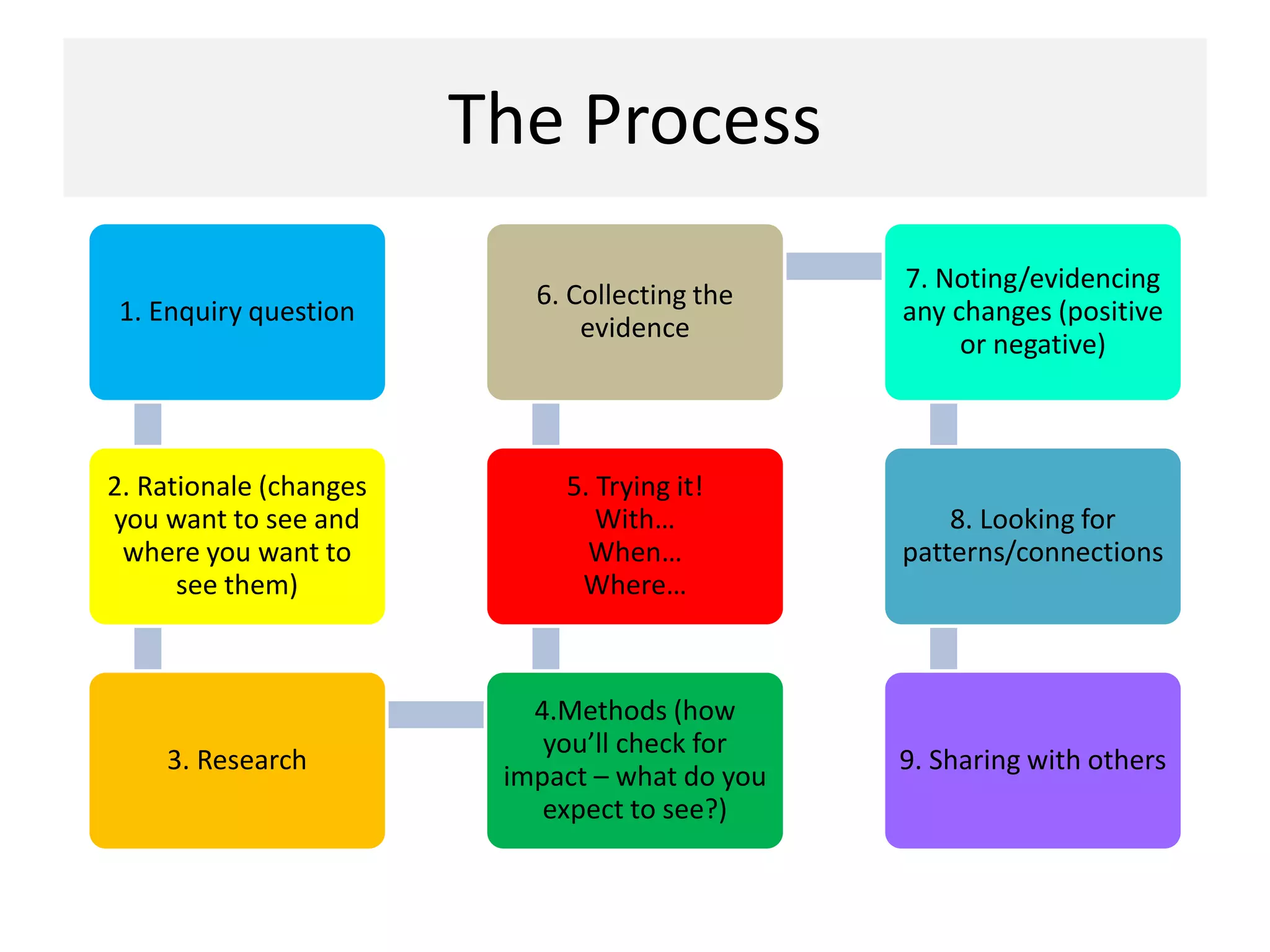 The Process

1. Enquiry question

2. Rationale (changes you want to see and where you want to see them)

3. Research

4.Methods (how you'll check for impact – what do you expect to see?)

5. Trying it!
With…
When…
Where…

6. Collecting the evidence

7. Noting/evidencing any changes (positive or negative)

8. Looking for patterns/connections

9. Sharing with others